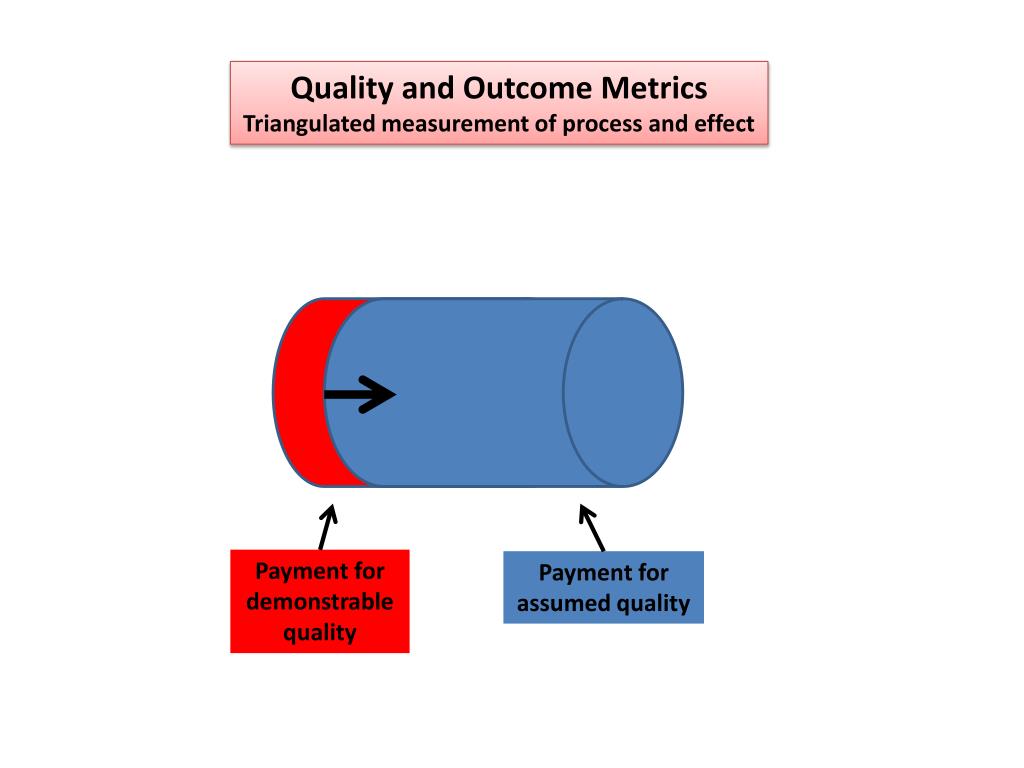 Quality and Outcome Metrics
Triangulated measurement of process and effect

Payment for demonstrable quality

Payment for assumed quality